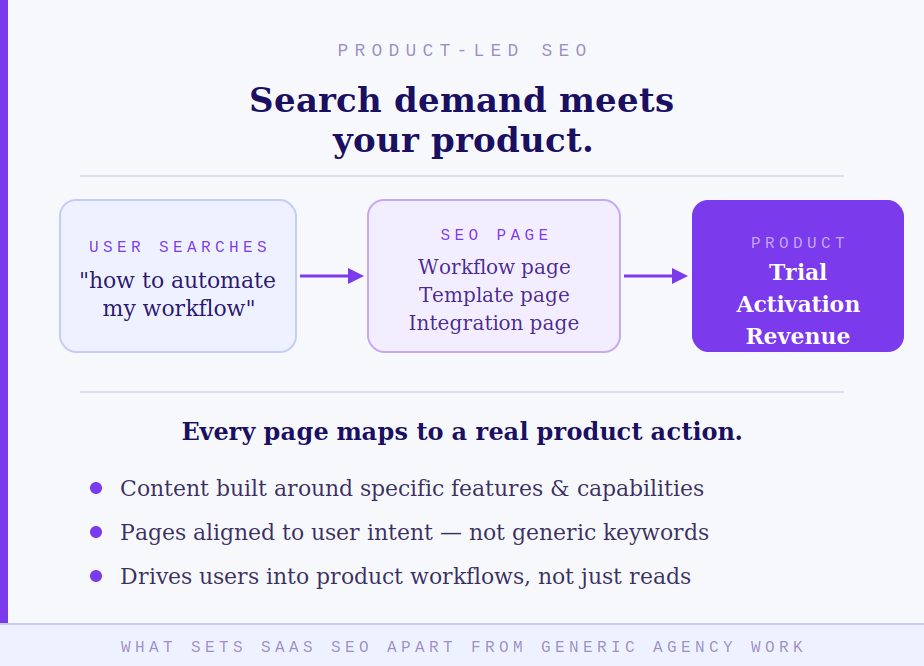 PRODUCT-LED SEO

Search demand meets your product.

USER SEARCHES
"how to automate my workflow"

SEO PAGE
Workflow page
Template page
Integration page

PRODUCT
Trial
Activation
Revenue

Every page maps to a real product action.

- Content built around specific features & capabilities
- Pages aligned to user intent — not generic keywords
- Drives users into product workflows, not just reads

WHAT SETS SAAS SEO APART FROM GENERIC AGENCY WORK